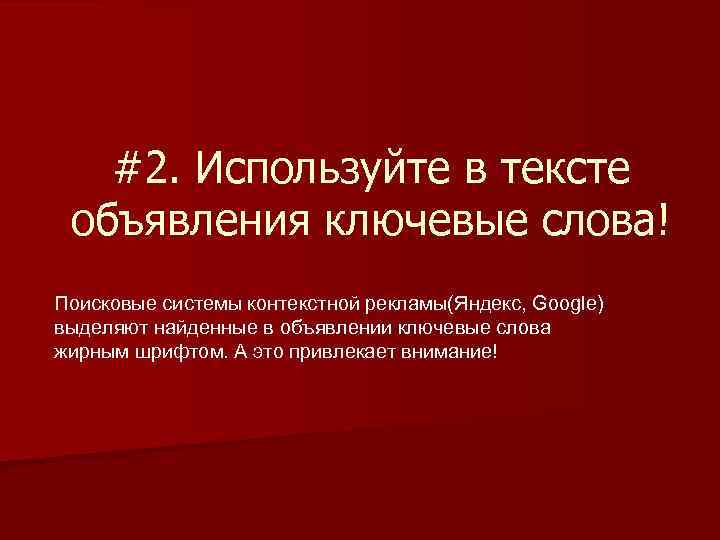 #2. Используйте в тексте объявления ключевые слова!

Поисковые системы контекстной рекламы(Яндекс, Google) выделяют найденные в объявлении ключевые слова жирным шрифтом. А это привлекает внимание!